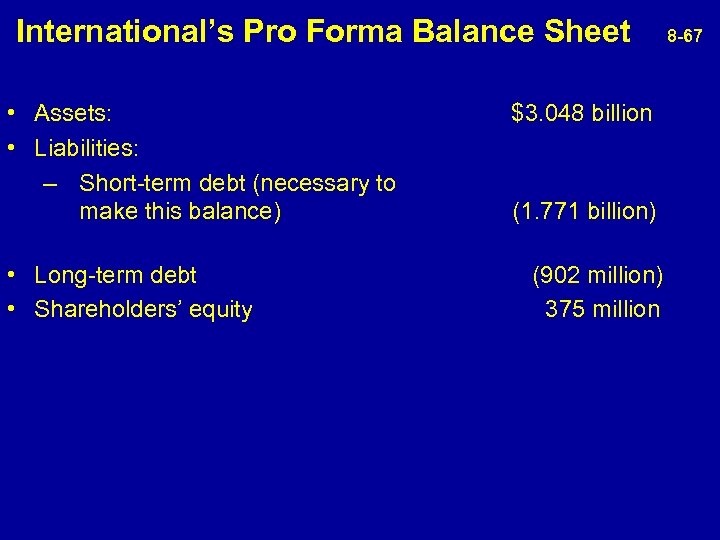 International's Pro Forma Balance Sheet 8-67

• Assets: $3.048 billion
• Liabilities:
– Short-term debt (necessary to make this balance) (1.771 billion)

• Long-term debt (902 million)
• Shareholders' equity 375 million